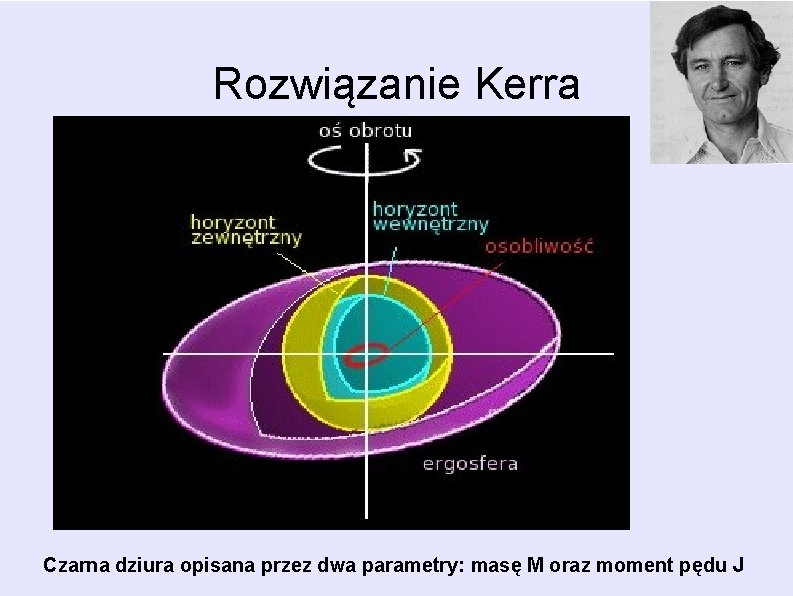 Rozwiązanie Kerra

oś obrotu

horyzont zewnętrzny

horyzont wewnętrzny

osobliwość

ergosfera

Czarna dziura opisana przez dwa parametry: masę M oraz moment pędu J